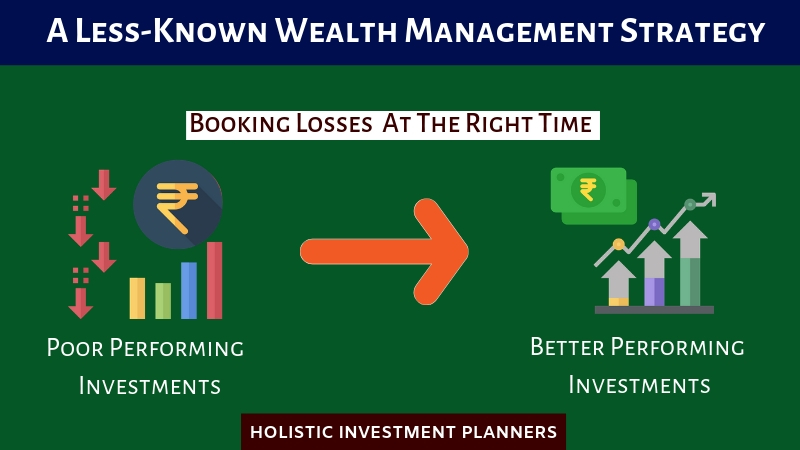 A Less-Known Wealth Management Strategy

Booking Losses At The Right Time

₹

Poor Performing Investments

₹

Better Performing Investments

HOLISTIC INVESTMENT PLANNERS